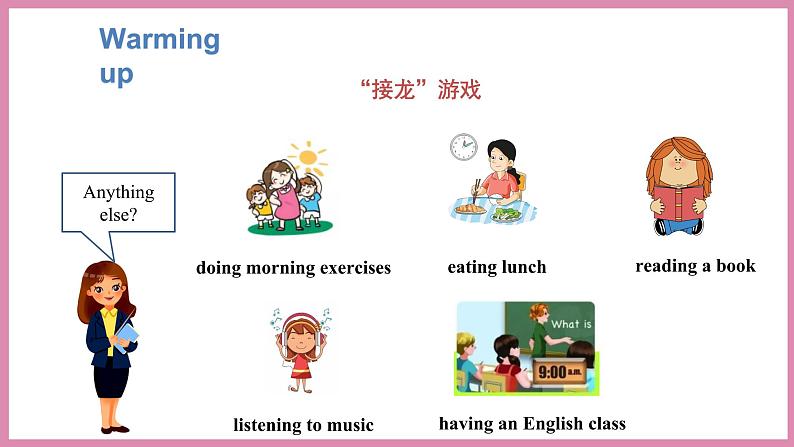 Warming up

“接龙”游戏

Anything else?

doing morning exercises

eating lunch

reading a book

listening to music

What is

9:00 a.m.

having an English class